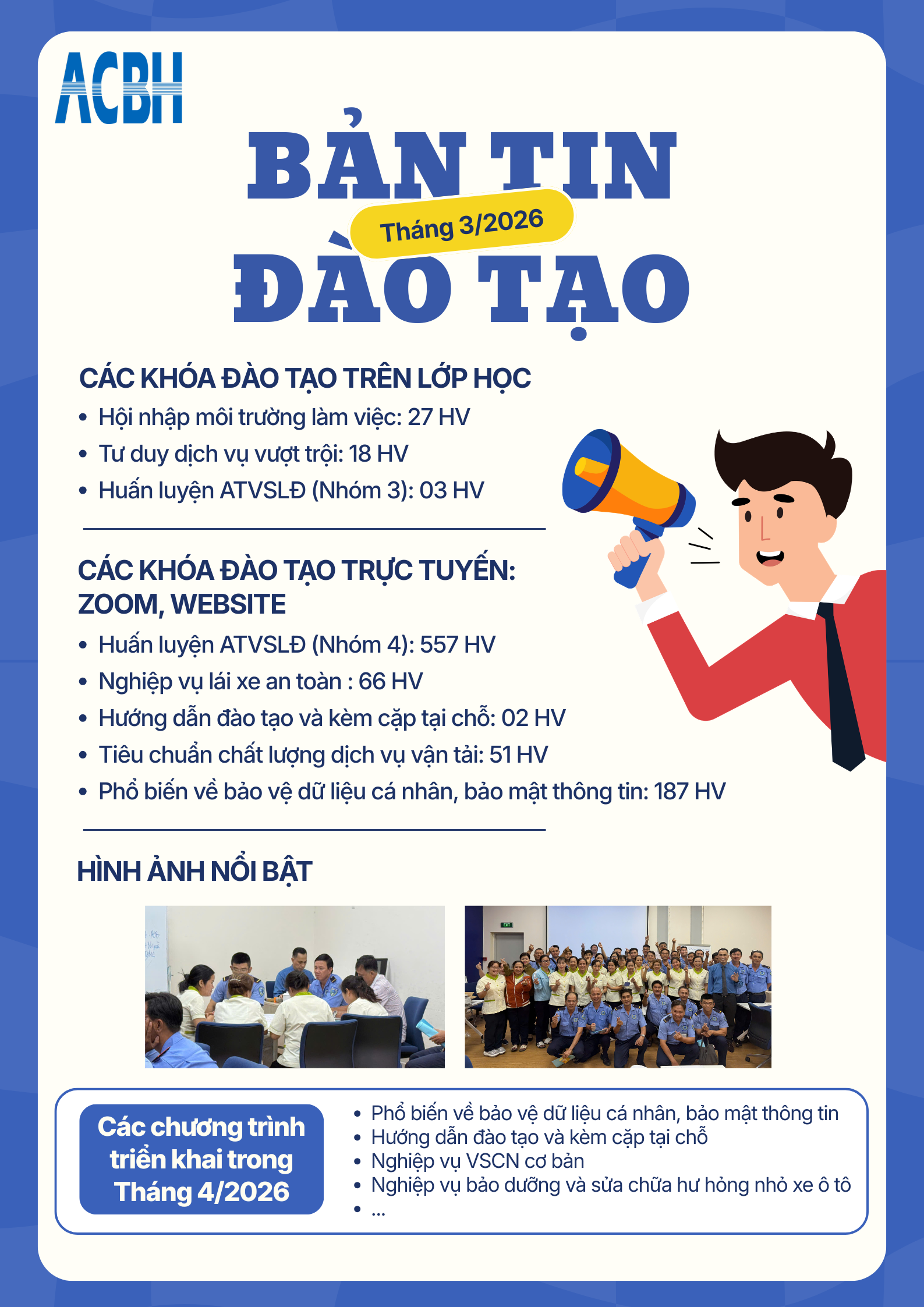 ACBH

BẢN TIN

Tháng 3/2026

ĐÀO TẠO

CÁC KHÓA ĐÀO TẠO TRÊN LỚP HỌC

• Hội nhập môi trường làm việc: 27 HV
• Tư duy dịch vụ vượt trội: 18 HV
• Huấn luyện ATVSLĐ (Nhóm 3): 03 HV

CÁC KHÓA ĐÀO TẠO TRỰC TUYẾN: ZOOM, WEBSITE

• Huấn luyện ATVSLĐ (Nhóm 4): 557 HV
• Nghiệp vụ lái xe an toàn : 66 HV
• Hướng dẫn đào tạo và kèm cặp tại chỗ: 02 HV
• Tiêu chuẩn chất lượng dịch vụ vận tải: 51 HV
• Phổ biến về bảo vệ dữ liệu cá nhân, bảo mật thông tin: 187 HV

HÌNH ẢNH NỔI BẬT

Các chương trình triển khai trong Tháng 4/2026

• Phổ biến về bảo vệ dữ liệu cá nhân, bảo mật thông tin
• Hướng dẫn đào tạo và kèm cặp tại chỗ
• Nghiệp vụ VSCN cơ bản
• Nghiệp vụ bảo dưỡng và sửa chữa hư hỏng nhỏ xe ô tô
• ...